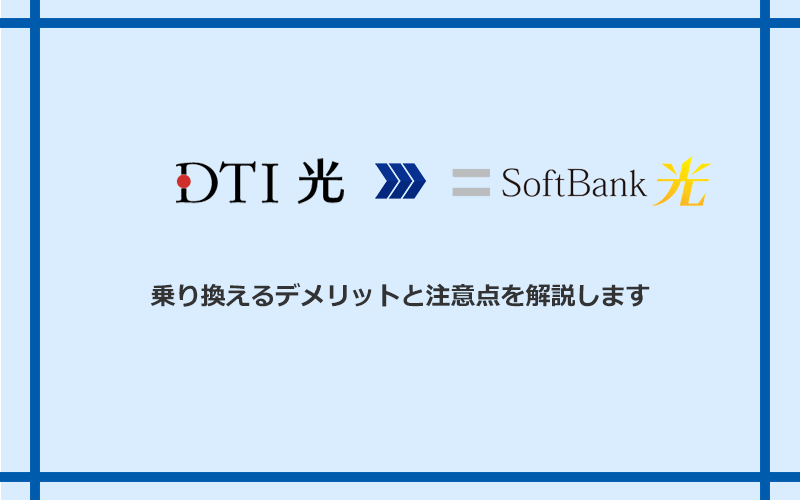 DTI 光

SoftBank 光

乗り換えるデメリットと注意点を解説します